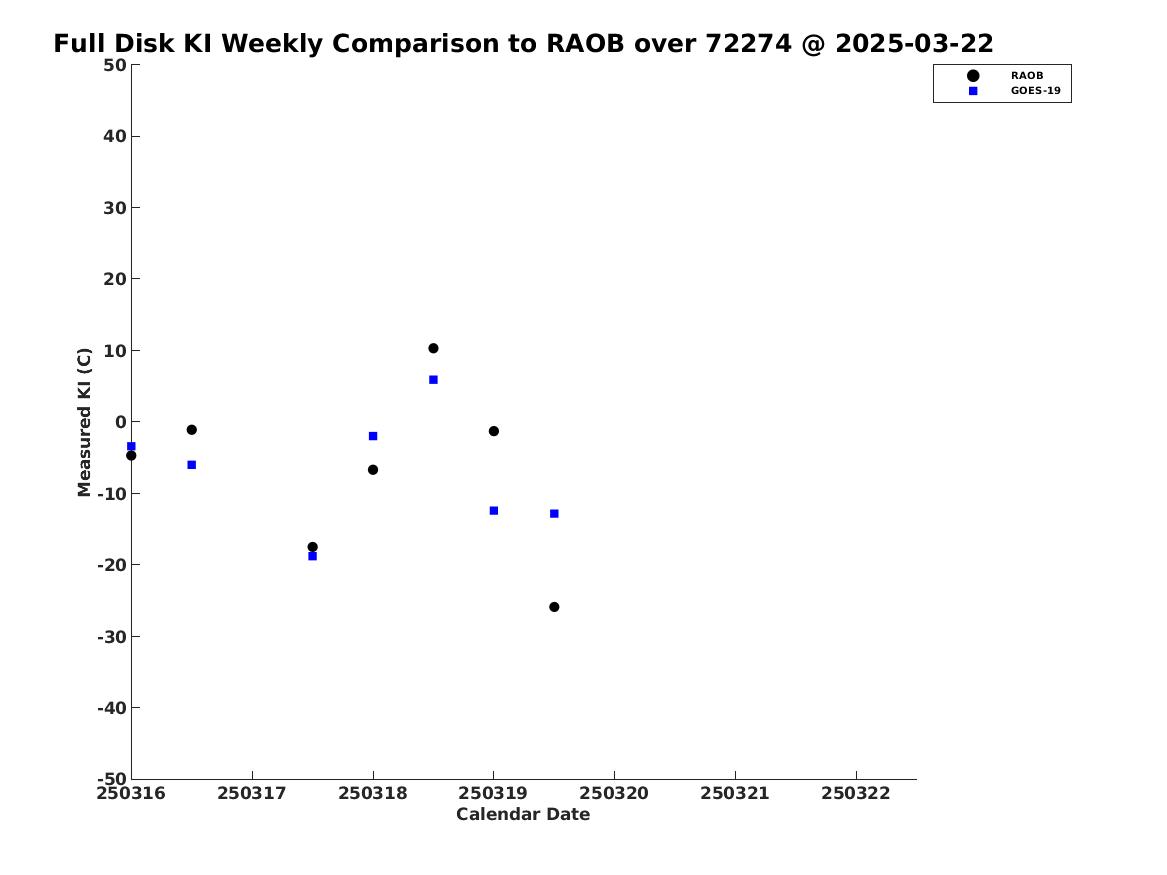 Full Disk KI Weekly Comparison to RAOB over 72274 @ 2025-03-22

RAOB
GOES-19

Measured KI (C)

50
40
30
20
10
0
-10
-20
-30
-40
-50

250316
250317
250318
250319
250320
250321
250322

Calendar Date